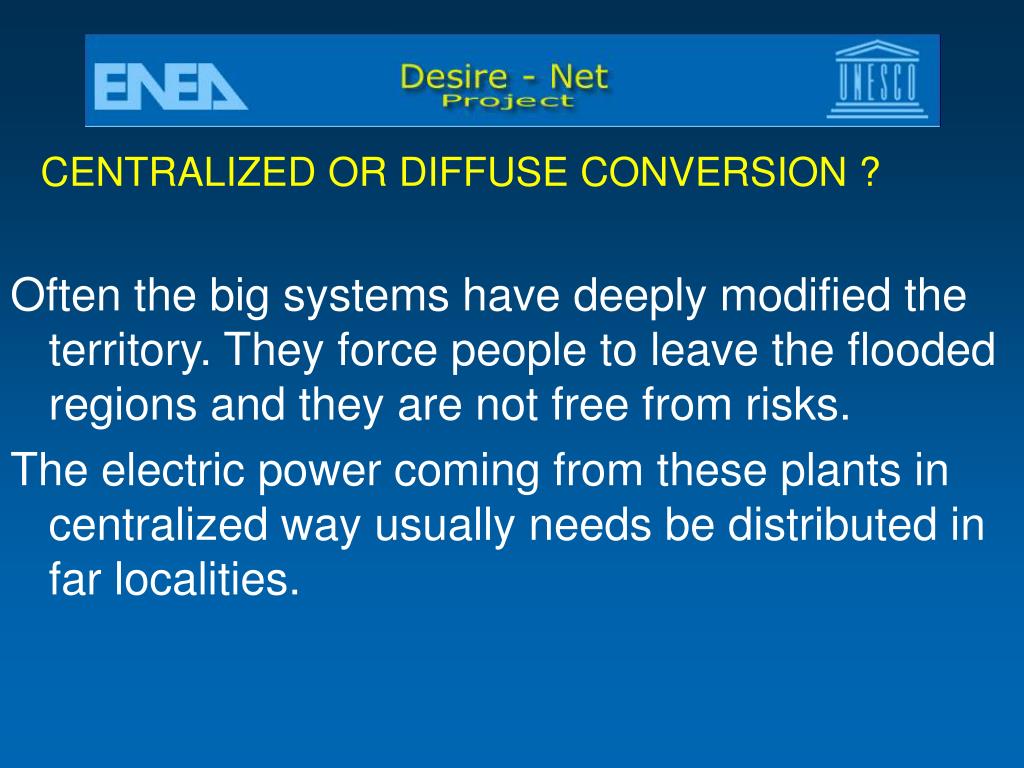 ENEA

Desire - Net
Project

UNESCO

CENTRALIZED OR DIFFUSE CONVERSION ?

Often the big systems have deeply modified the territory. They force people to leave the flooded regions and they are not free from risks.

The electric power coming from these plants in centralized way usually needs be distributed in far localities.